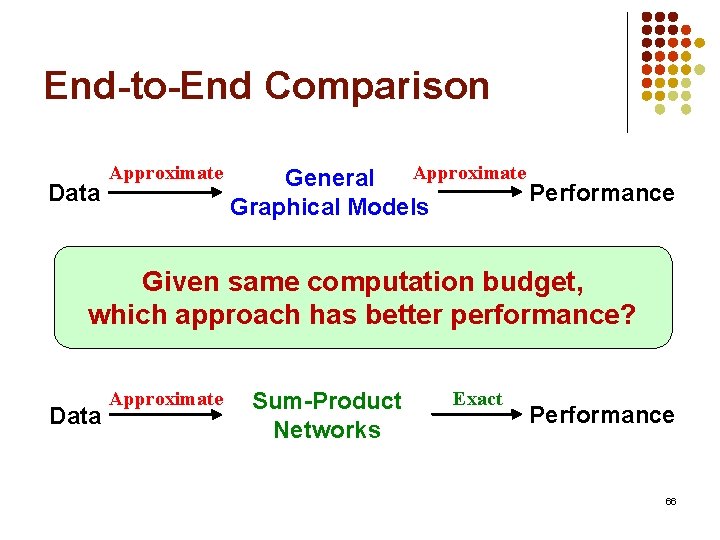 End-to-End Comparison

Data Approximate General Graphical Models Approximate Performance

Given same computation budget, which approach has better performance?

Data Approximate Sum-Product Networks Exact Performance

66